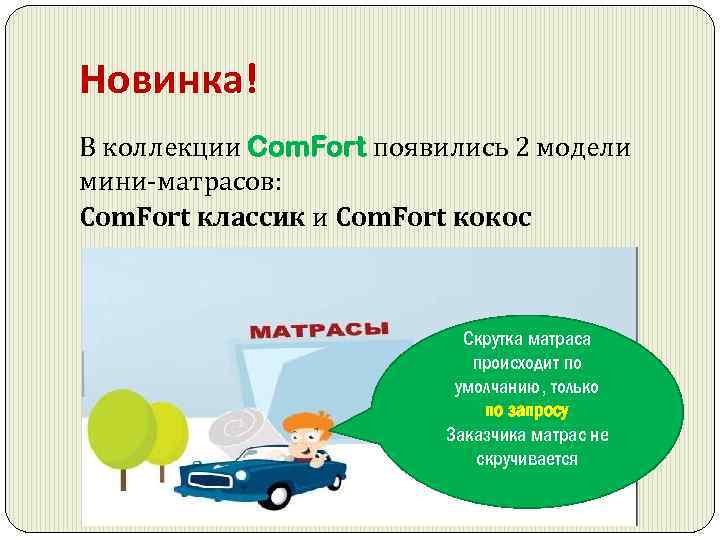 Новинка!

В коллекции ComFort появились 2 модели мини-матрасов:
ComFort классик и ComFort кокос

МАТРАСЫ

Скрутка матраса происходит по умолчанию, только по запросу Заказчика матрас не скручивается